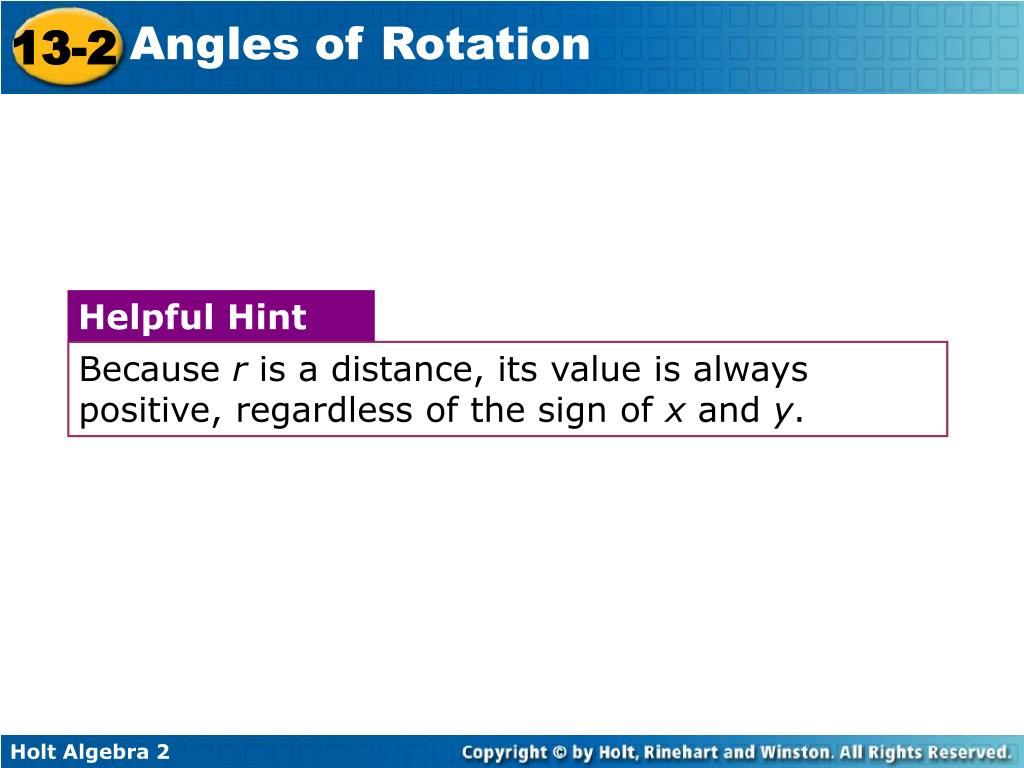 13-2 Angles of Rotation

Helpful Hint

Because $r$ is a distance, its value is always positive, regardless of the sign of $x$ and $y$.

Holt Algebra 2

Copyright © by Holt, Rinehart and Winston. All Rights Reserved.